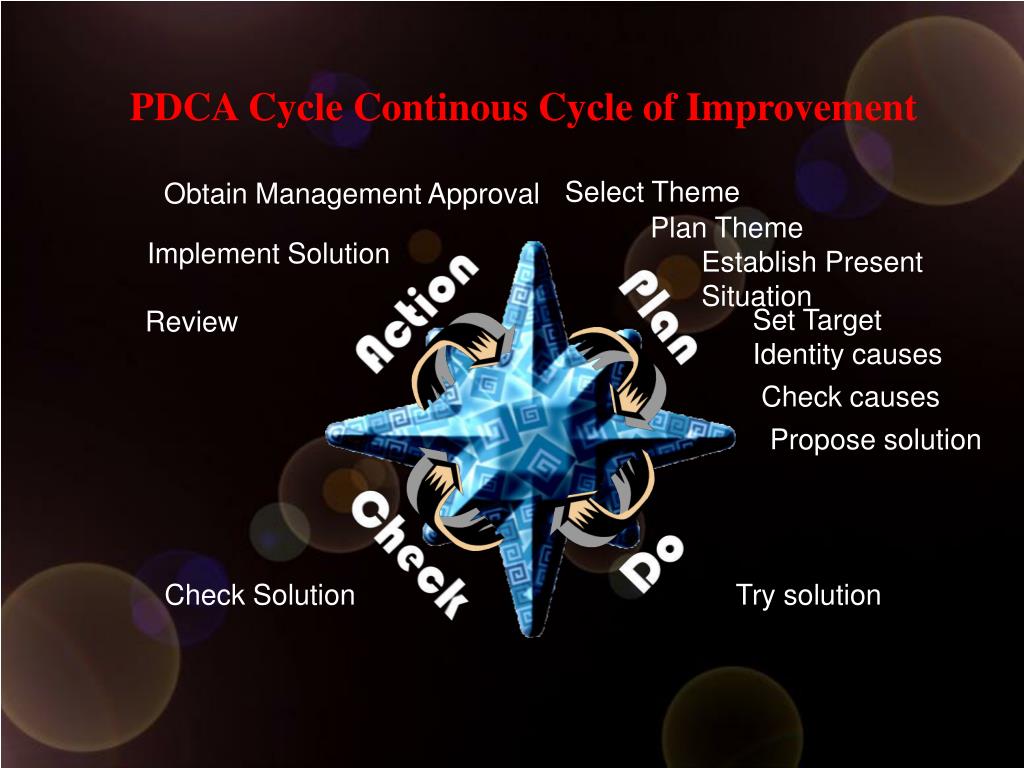 PDCA Cycle Continous Cycle of Improvement

Obtain Management Approval

Implement Solution

Review

Select Theme

Plan Theme

Establish Present Situation

Set Target

Identity causes

Check causes

Propose solution

Action

Plan

Check

Do

Check Solution

Try solution